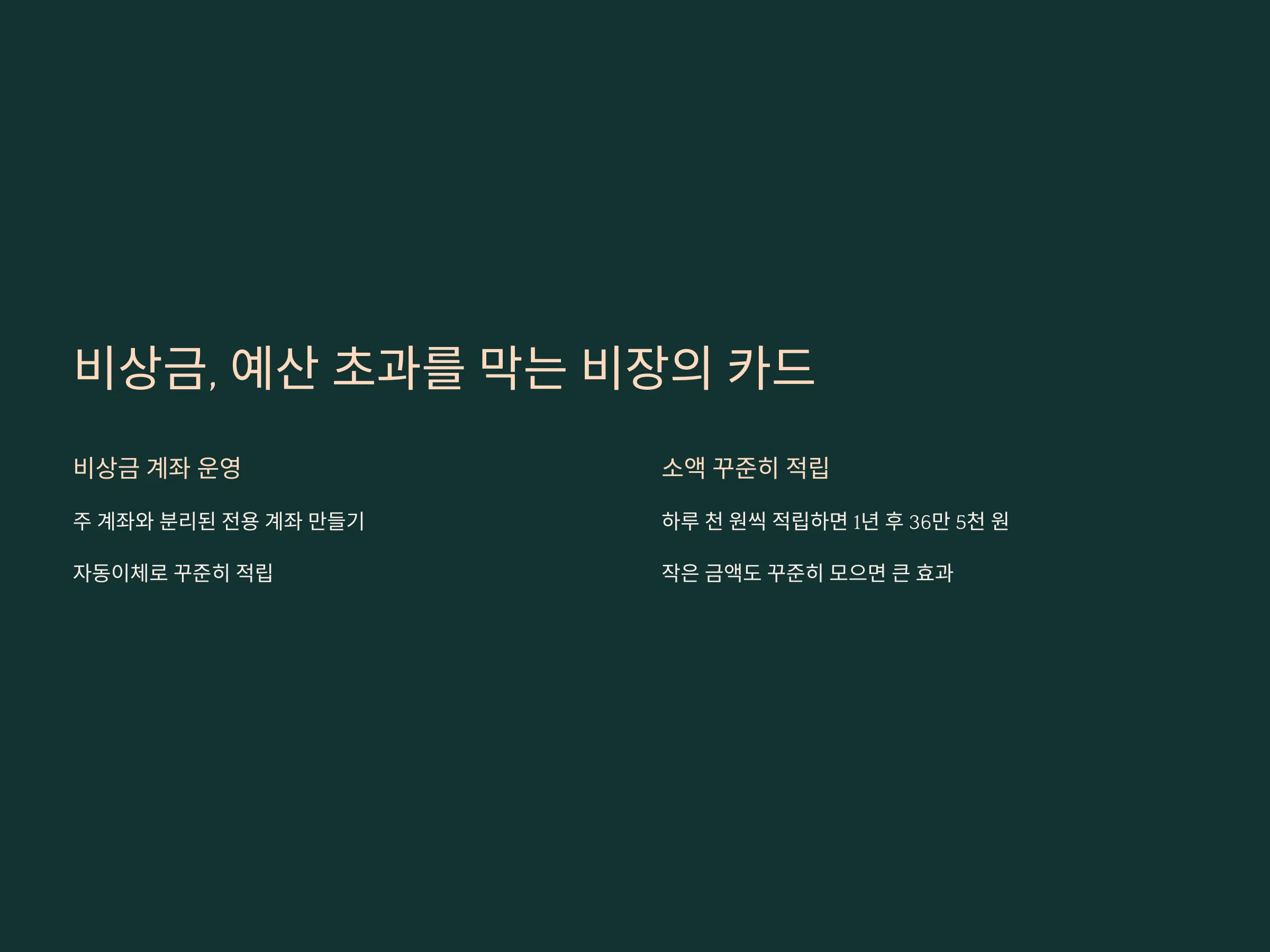 비상금, 예산 초과를 막는 비장의 카드

비상금 계좌 운영

주 계좌와 분리된 전용 계좌 만들기

자동이체로 꾸준히 적립

소액 꾸준히 적립

하루 천 원씩 적립하면 1년 후 36만 5천 원

작은 금액도 꾸준히 모으면 큰 효과